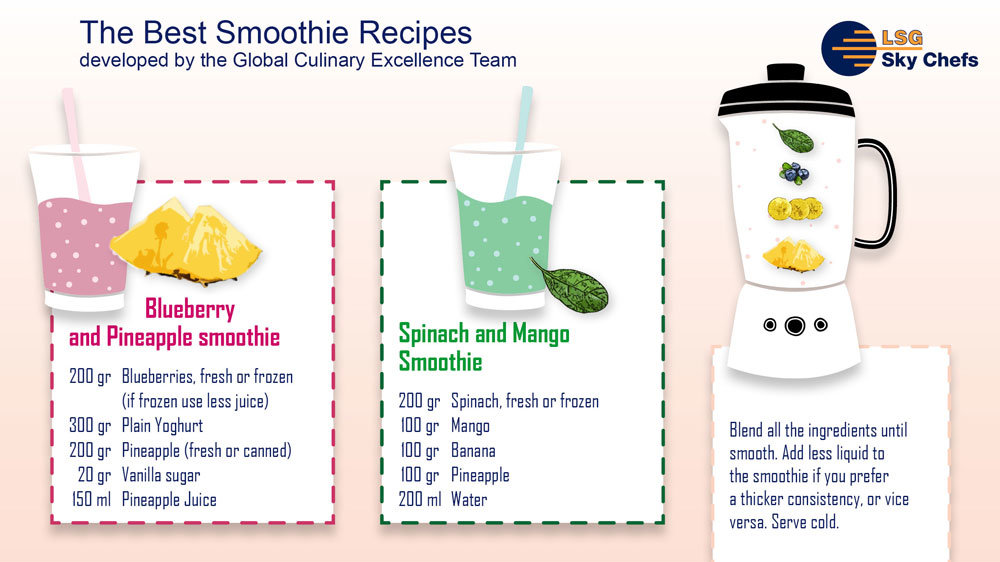 The Best Smoothie Recipes
developed by the Global Culinary Excellence Team

LSG Sky Chefs

Blueberry and Pineapple smoothie

200 gr Blueberries, fresh or frozen (if frozen use less juice)
300 gr Plain Yoghurt
200 gr Pineapple (fresh or canned)
20 gr Vanilla sugar
150 ml Pineapple Juice

Spinach and Mango Smoothie

200 gr Spinach, fresh or frozen
100 gr Mango
100 gr Banana
100 gr Pineapple
200 ml Water

Blend all the ingredients until smooth. Add less liquid to the smoothie if you prefer a thicker consistency, or vice versa. Serve cold.